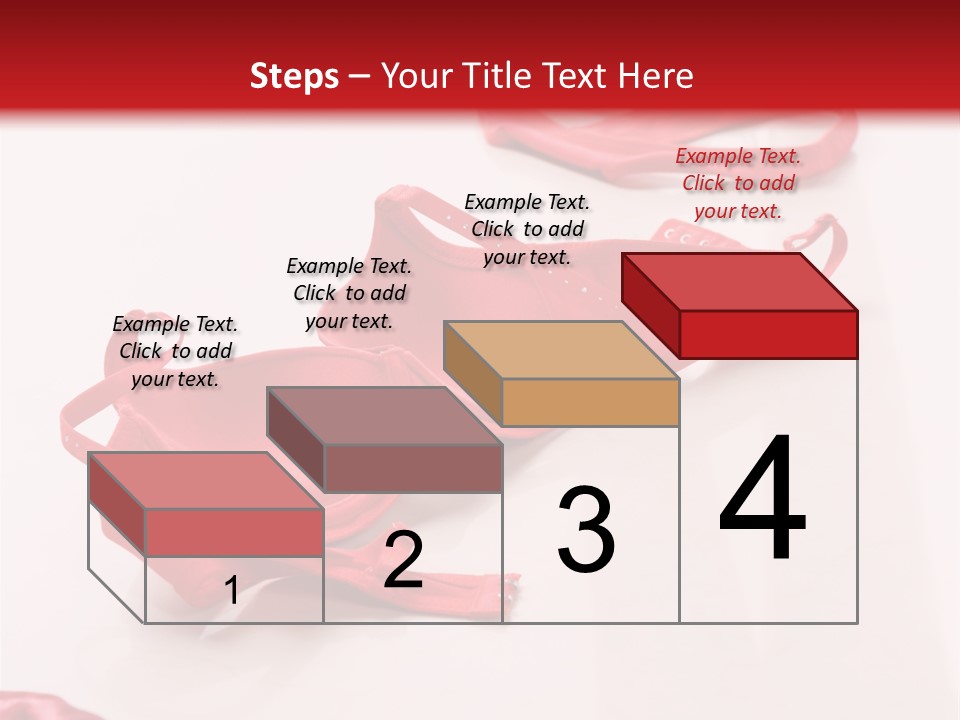 Steps – Your Title Text Here

Example Text. Click to add your text.

Example Text. Click to add your text.

Example Text. Click to add your text.

Example Text. Click to add your text.

1

2

3

4